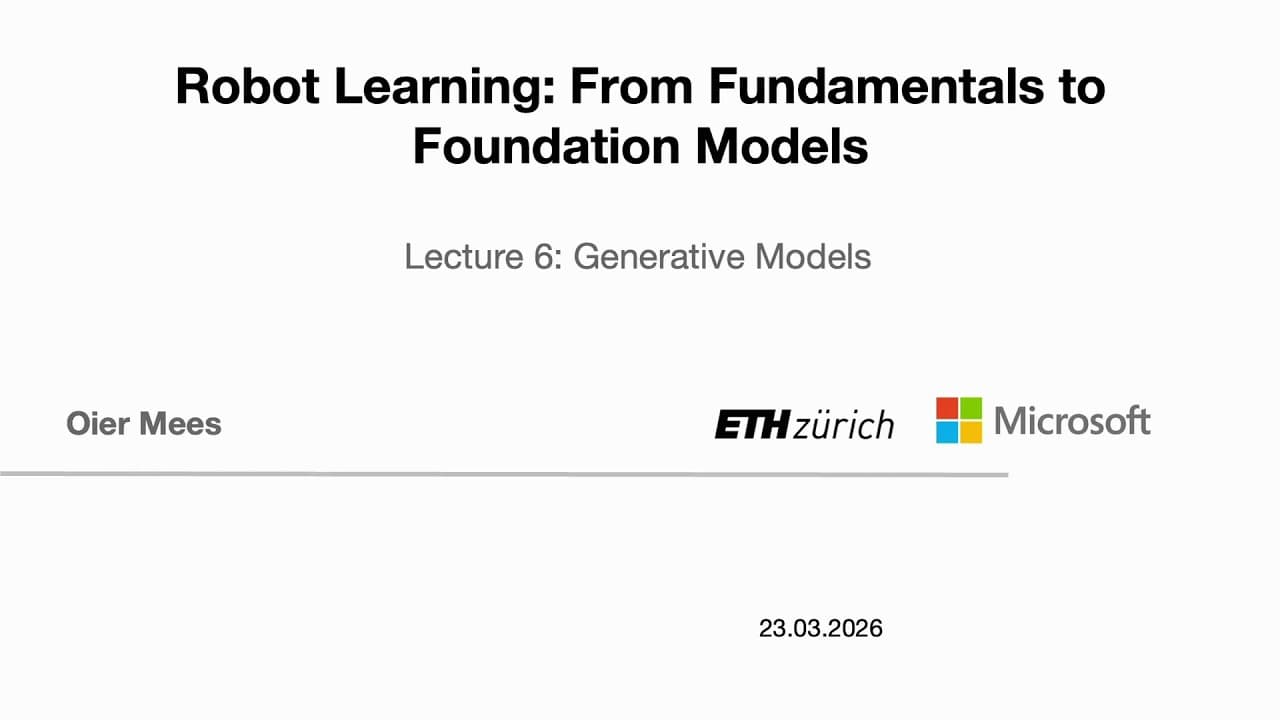 Robot Learning: From Fundamentals to Foundation Models

Lecture 6: Generative Models

Oier Mees

ETH zürich

Microsoft

23.03.2026